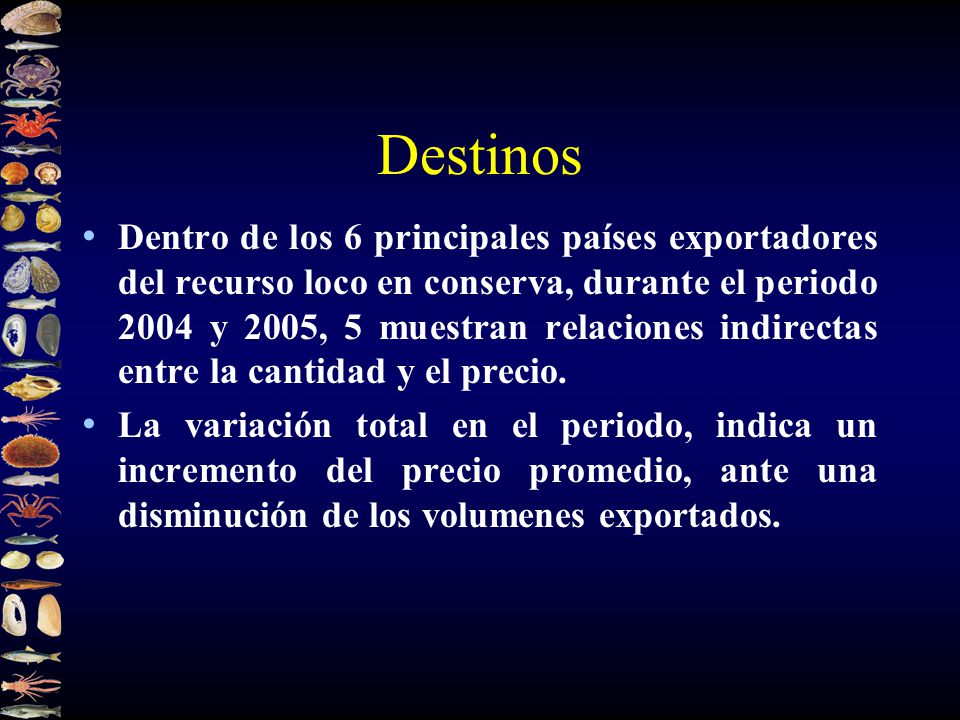 Destinos

• Dentro de los 6 principales países exportadores del recurso loco en conserva, durante el periodo 2004 y 2005, 5 muestran relaciones indirectas entre la cantidad y el precio.

• La variación total en el periodo, indica un incremento del precio promedio, ante una disminución de los volumenes exportados.